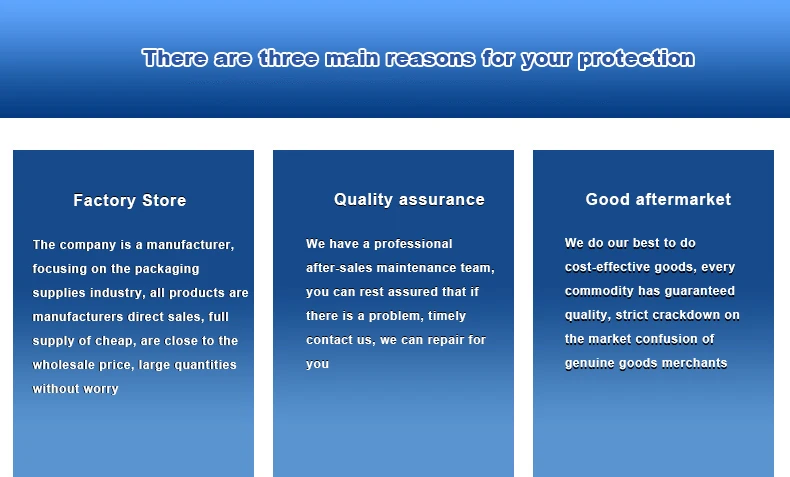 There are three main reasons for your protection

Factory Store

The company is a manufacturer, focusing on the packaging supplies industry, all products are manufacturers direct sales, full supply of cheap, are close to the wholesale price, large quantities without worry

Quality assurance

We have a professional after-sales maintenance team, you can rest assured that if there is a problem, timely contact us, we can repair for you

Good aftermarket

We do our best to do cost-effective goods, every commodity has guaranteed quality, strict crackdown on the market confusion of genuine goods merchants